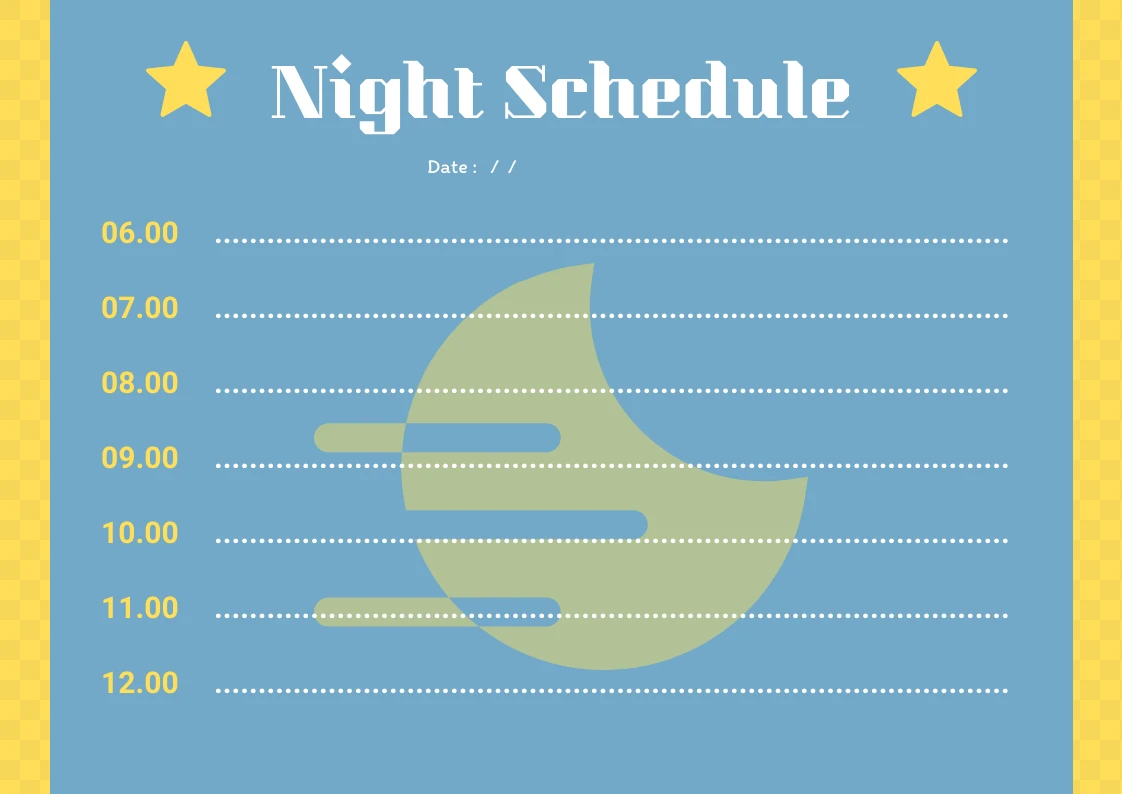 Night Schedule

Date : / /

06.00

07.00

08.00

09.00

10.00

11.00

12.00